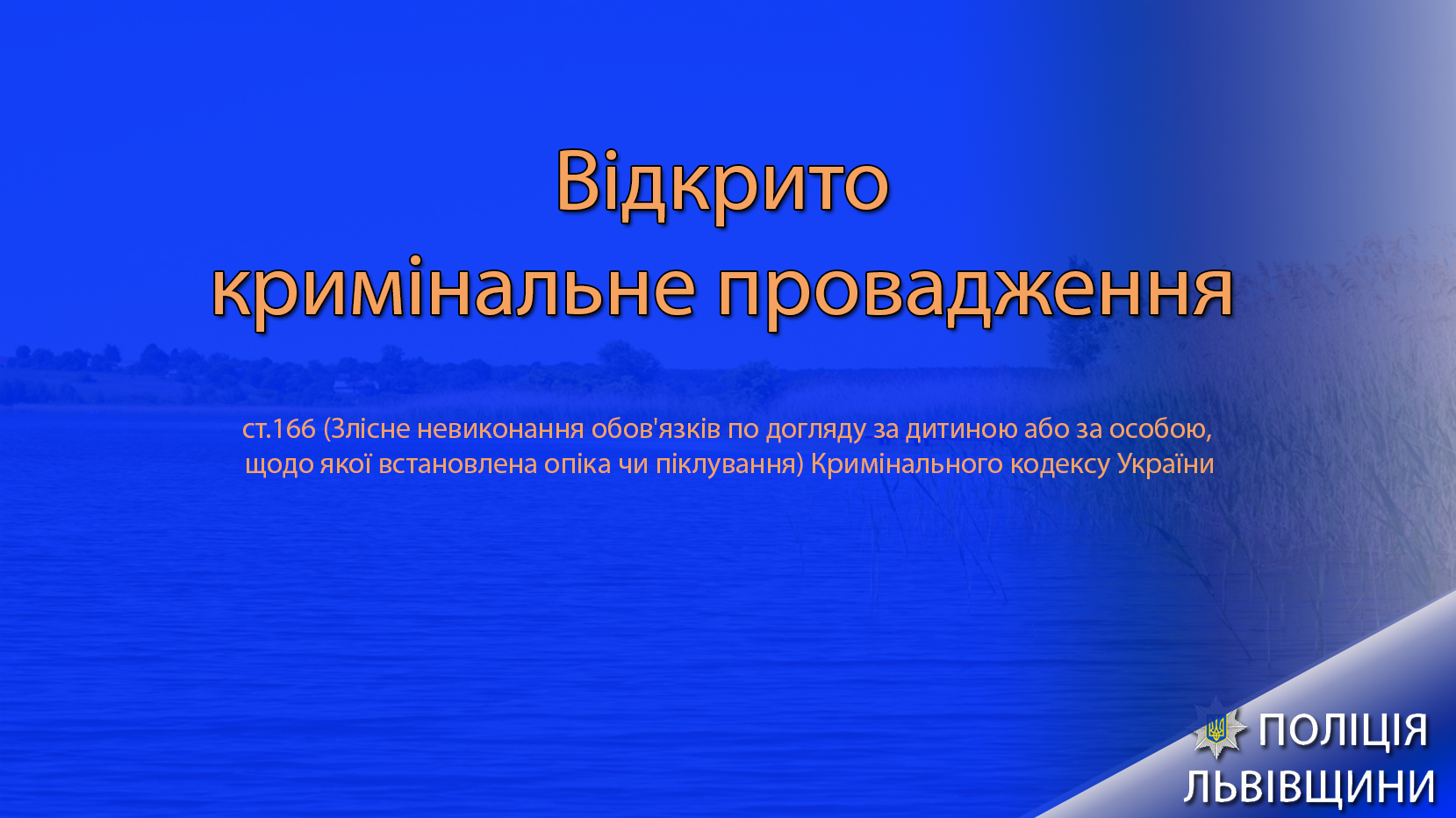 Відкрито
кримінальне провадження

ст.166 (Злісне невиконання обов'язків по догляду за дитиною або за особою, щодо якої встановлена опіка чи піклування) Кримінального кодексу України

ПОЛІЦІЯ
ЛЬВІВЩИНИ